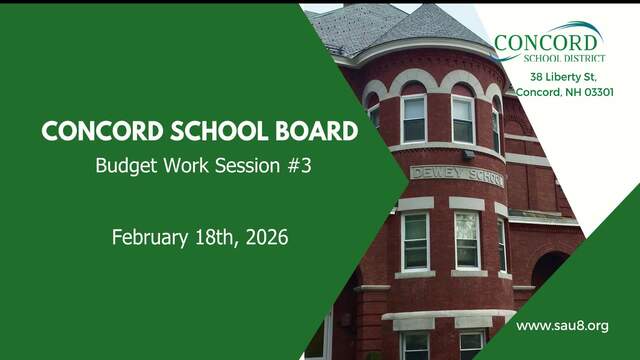 CONCORD SCHOOL BOARD
Budget Work Session #3

February 18th, 2026

DEWEY SCHOOL

CONCORD
SCHOOL DISTRICT
38 Liberty St,
Concord, NH 03301

www.sau8.org